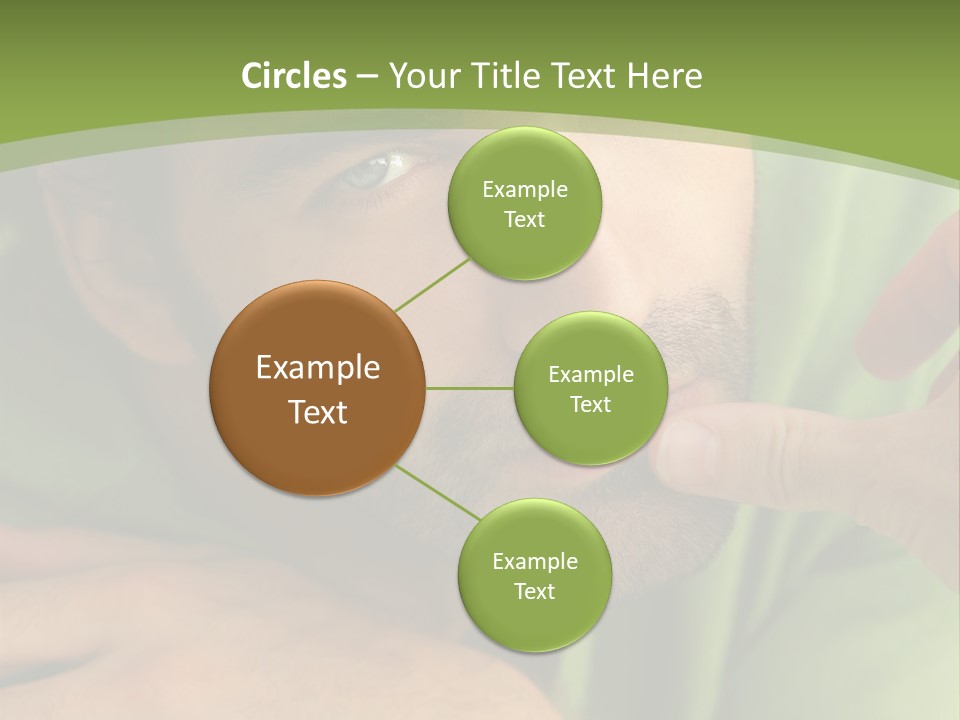 Circles – Your Title Text Here

Example Text

Example Text

Example Text

Example Text